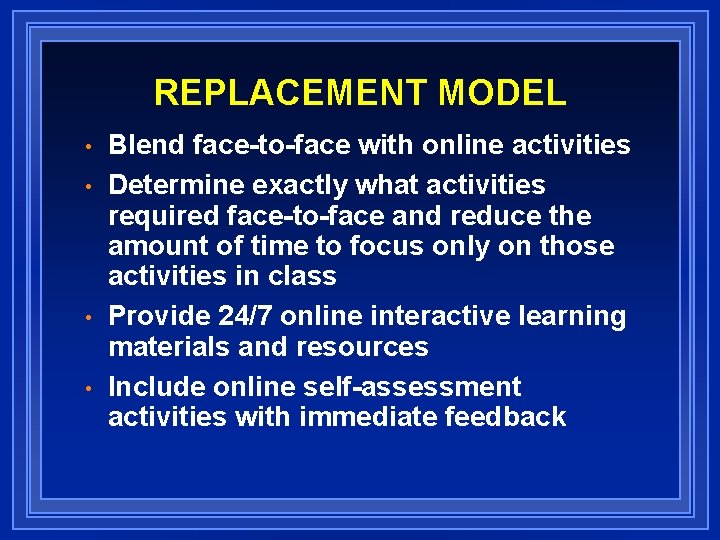 REPLACEMENT MODEL

• Blend face-to-face with online activities

• Determine exactly what activities required face-to-face and reduce the amount of time to focus only on those activities in class

• Provide 24/7 online interactive learning materials and resources

• Include online self-assessment activities with immediate feedback